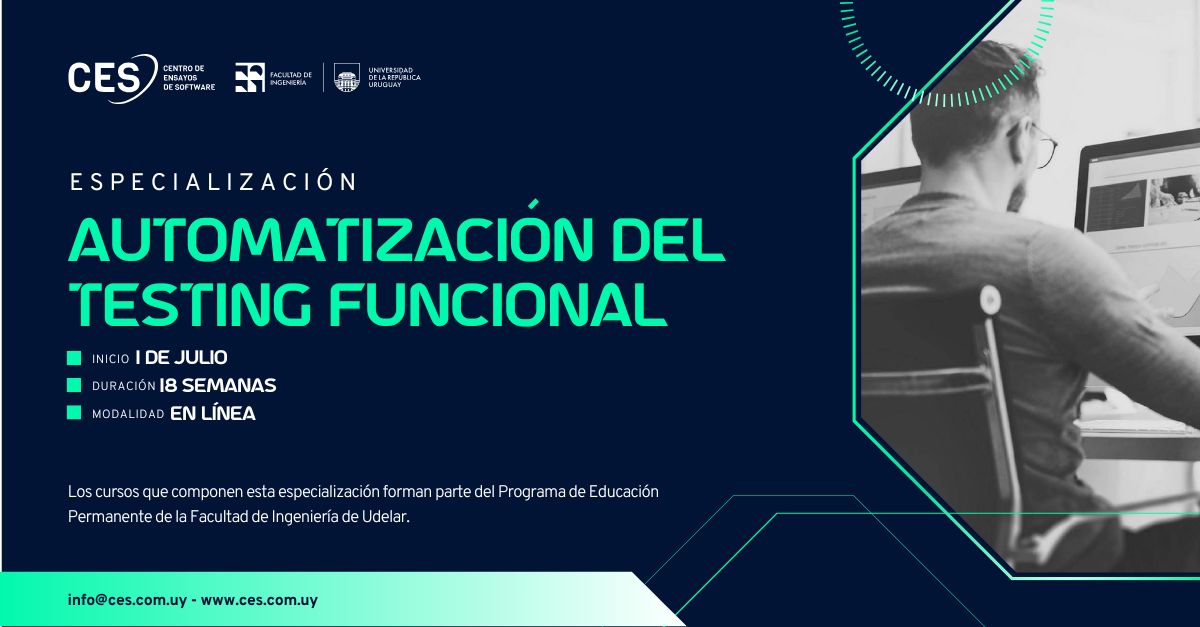 CES CENTRO DE ENSAYOS DE SOFTWARE

FACULTAD DE INGENIERÍA

UNIVERSIDAD DE LA REPÚBLICA URUGUAY

ESPECIALIZACIÓN

AUTOMATIZACIÓN DEL TESTING FUNCIONAL

INICIO 1 DE JULIO
DURACIÓN 18 SEMANAS
MODALIDAD EN LÍNEA

Los cursos que componen esta especialización forman parte del Programa de Educación Permanente de la Facultad de Ingeniería de Udelar.

info@ces.com.uy - www.ces.com.uy